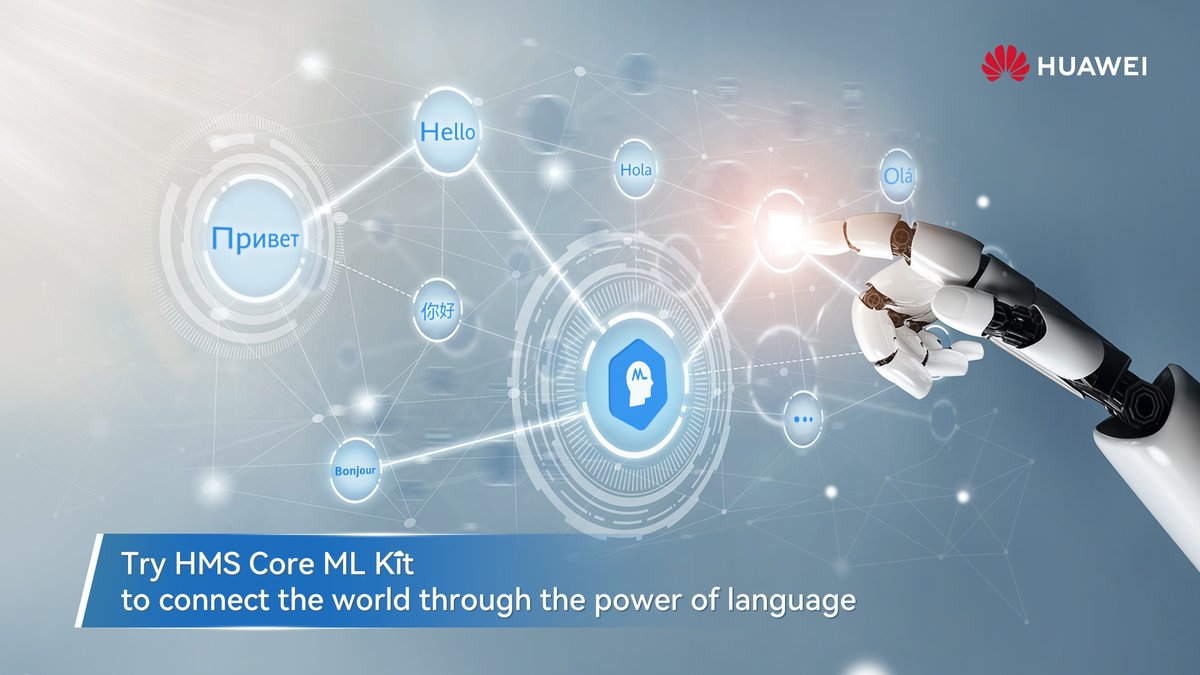 HUAWEI

Hello

Hola

Olá

Привет

你好

ML

...

Bonjour

Try HMS Core ML Kit
to connect the world through the power of language